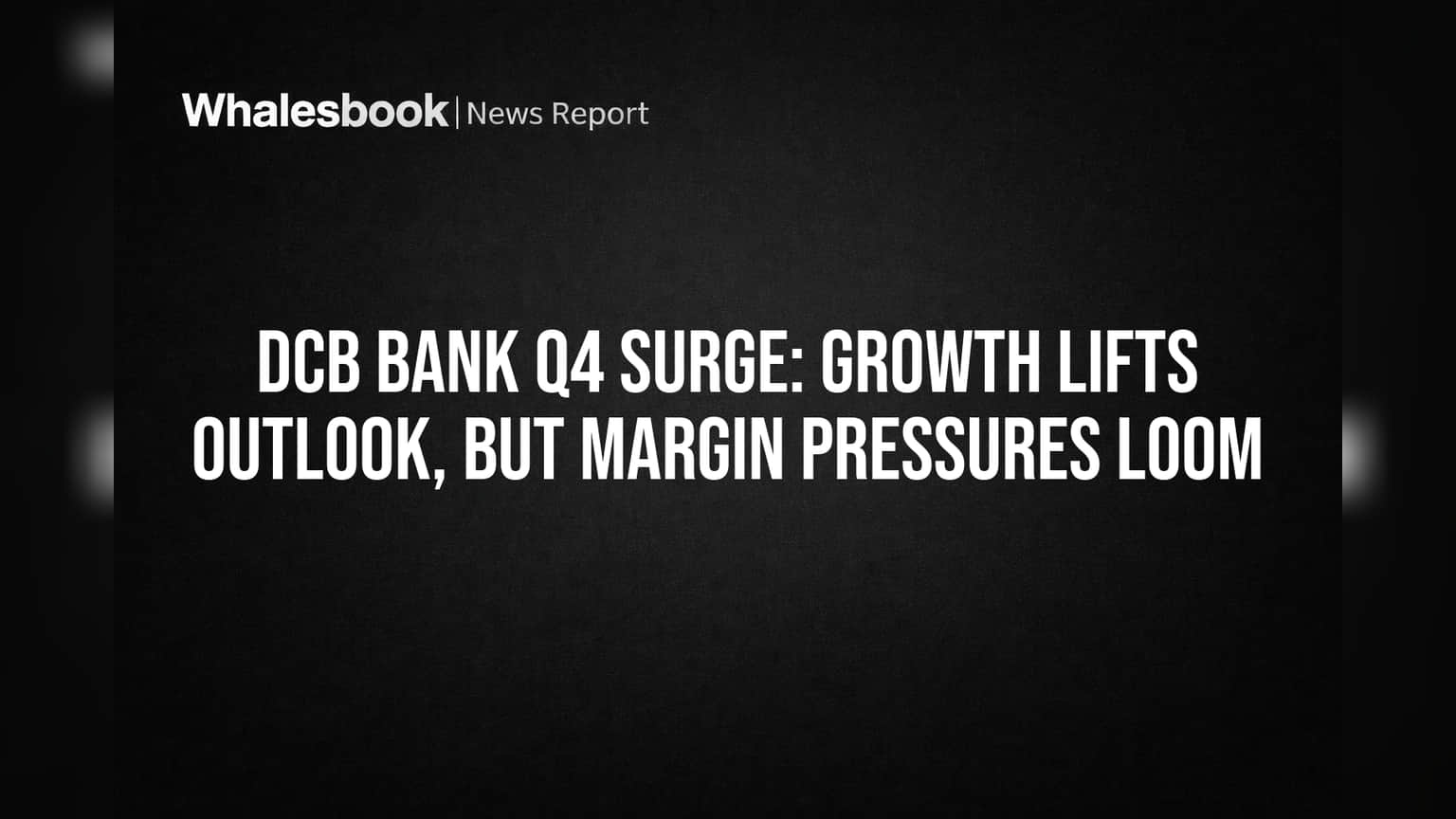 Whalesbook | News Report

DCB BANK Q4 SURGE: GROWTH LIFTS OUTLOOK, BUT MARGIN PRESSURES LOOM